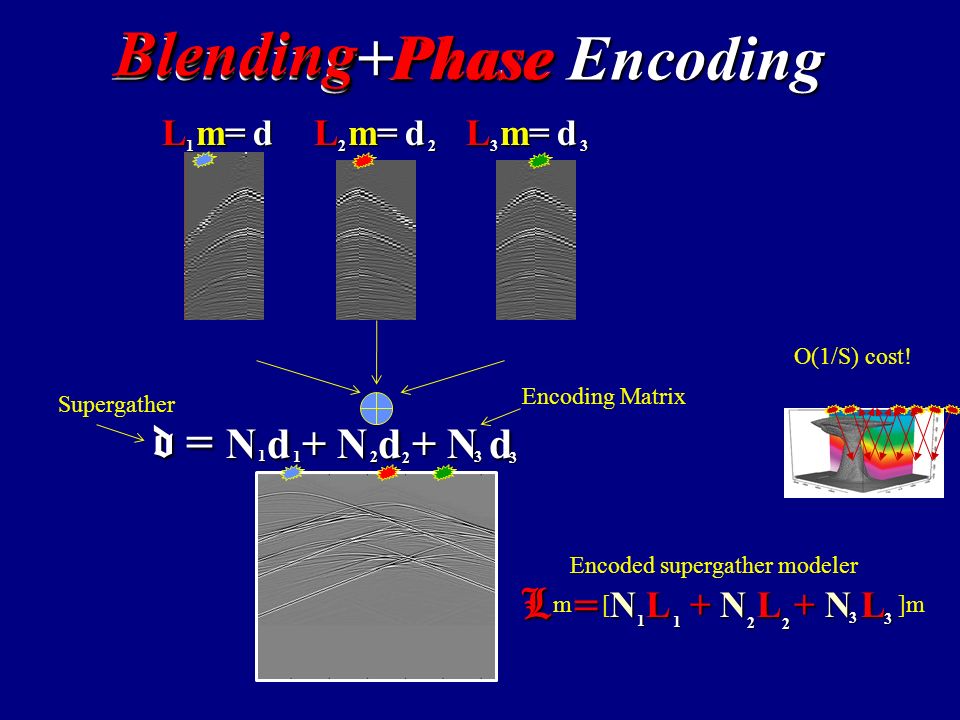 Blending+Phase Encoding

$L_1 m = d$ $L_2 m = d_2$ $L_3 m = d_3$

O(1/S) cost!

Supergather

Encoding Matrix

$\mathfrak{d} = N_1 d_1 + N_2 d_2 + N_3 d_3$

Encoded supergather modeler

$\mathfrak{L} m = [N_1 L_1 + N_2 L_2 + N_3 L_3] m$